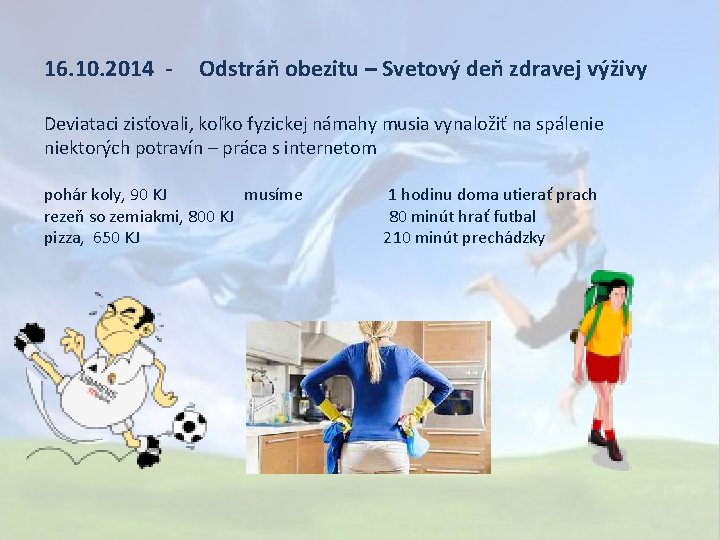 16.10.2014 - Odstráň obezitu – Svetový deň zdravej výživy

Deviataci zisťovali, koľko fyzickej námahy musia vynaložiť na spálenie niektorých potravín – práca s internetom

pohár koly, 90 KJ musíme 1 hodinu doma utierať prach
rezeň so zemiakmi, 800 KJ 80 minút hrať futbal
pizza, 650 KJ 210 minút prechádzky